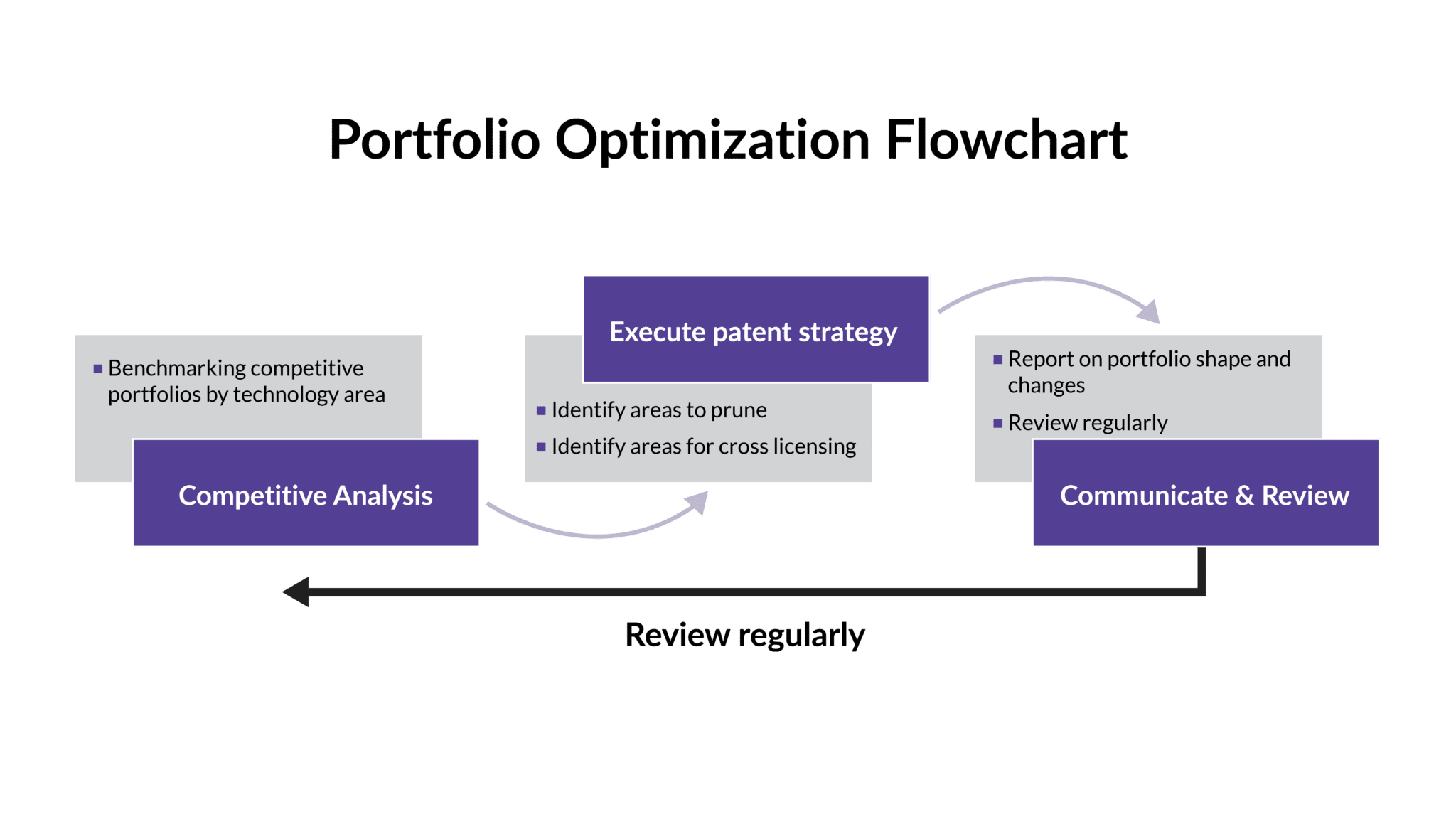 Portfolio Optimization Flowchart

▪ Benchmarking competitive portfolios by technology area

Competitive Analysis

Execute patent strategy

▪ Identify areas to prune
▪ Identify areas for cross licensing

▪ Report on portfolio shape and changes
▪ Review regularly

Communicate & Review

Review regularly